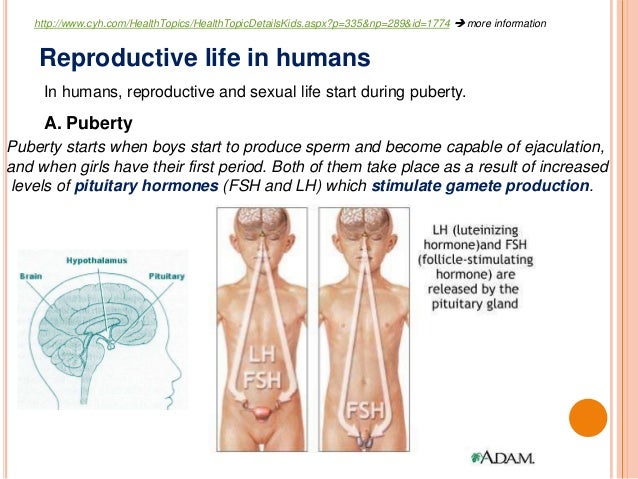 http://www.cyh.com/HealthTopics/HealthTopicDetailsKids.aspx?p=335&np=289&id=1774 ➔ more information

Reproductive life in humans

In humans, reproductive and sexual life start during puberty.

A. Puberty

Puberty starts when boys start to produce sperm and become capable of ejaculation, and when girls have their first period. Both of them take place as a result of increased levels of pituitary hormones (FSH and LH) which stimulate gamete production.

Hypothalamus
Brain
Pituitary

LH
FSH

FSH

LH (luteinizing hormone)and FSH (follicle-stimulating hormone) are released by the pituitary gland

A.D.A.M.